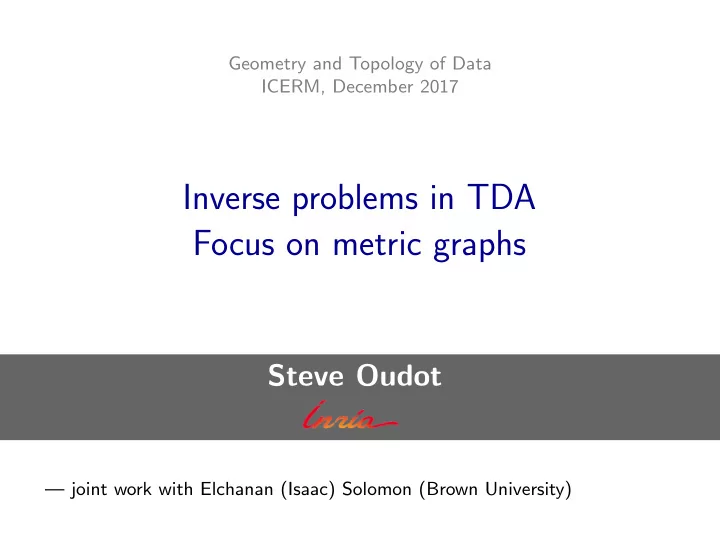 Geometry and Topology of Data
ICERM, December 2017

Inverse problems in TDA
Focus on metric graphs

Steve Oudot
Inria

— joint work with Elchanan (Isaac) Solomon (Brown University)